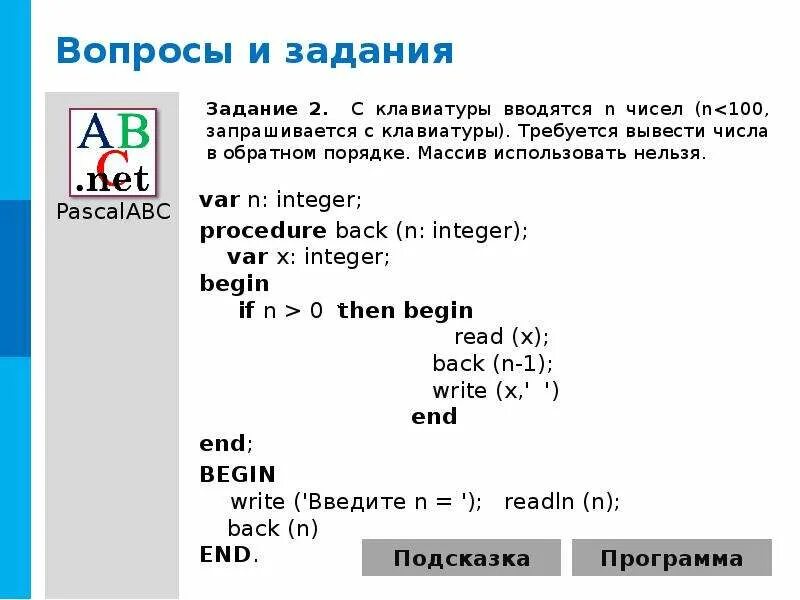 Вопросы и задания

ABC
.net
PascalABC

Задание 2. С клавиатуры вводятся n чисел (n<100, запрашивается с клавиатуры). Требуется вывести числа в обратном порядке. Массив использовать нельзя.

var n: integer;
procedure back (n: integer);
var x: integer;
begin
if n > 0 then begin
read (x);
back (n-1);
write (x,' ')
end
end;
BEGIN
write ('Введите n = '); readln (n);
back (n)
END.

Подсказка
Программа